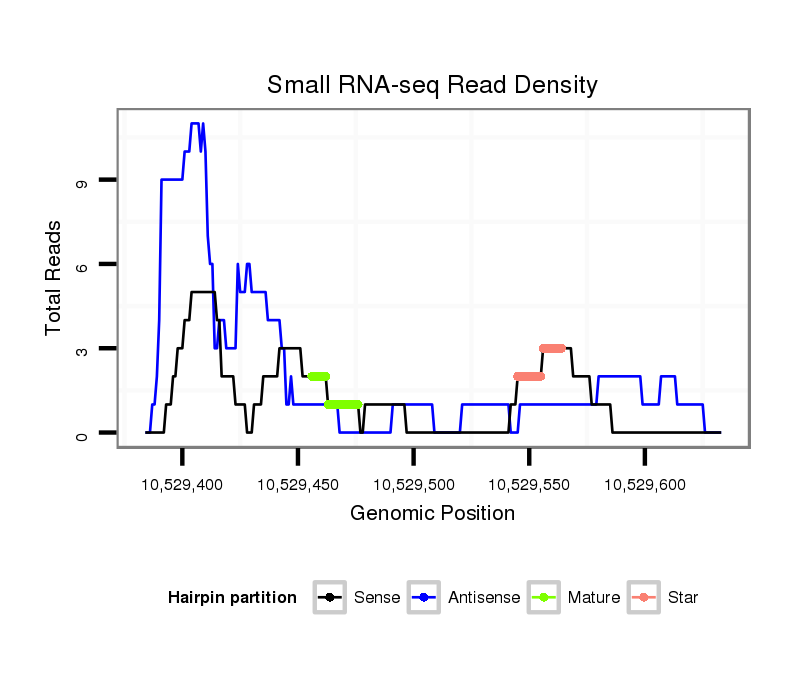 Small RNA-seq Read Density

Total Reads

9
6
3
0

10,529,400
10,529,450
10,529,500
10,529,550
10,529,600

Genomic Position

Hairpin partition Sense Antisense Mature Star